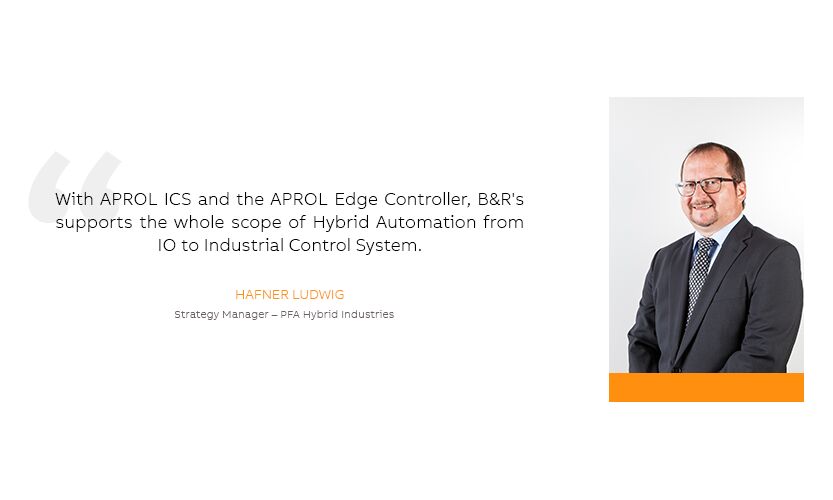 “

With APROL ICS and the APROL Edge Controller, B&R's supports the whole scope of Hybrid Automation from IO to Industrial Control System.

HAFNER LUDWIG

Strategy Manager – PFA Hybrid Industries